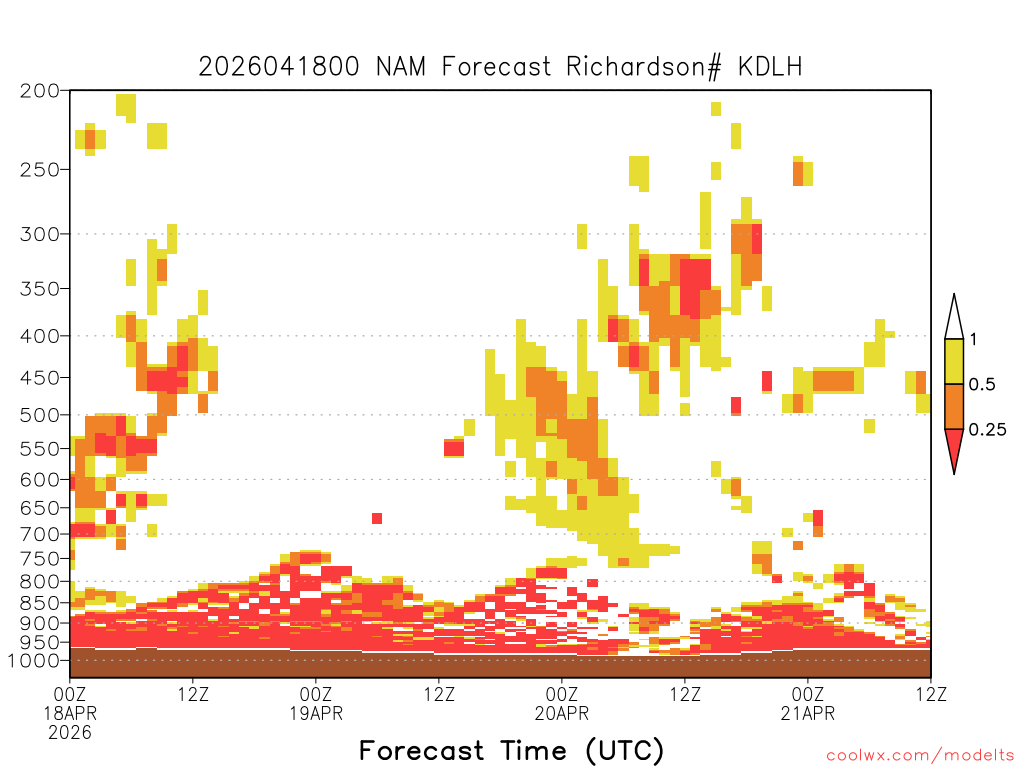 2026041800 NAM Forecast Richardson# KDLH

200
250
300
350
400
450
500
550
600
650
700
750
800
850
900
950
1000

1
0.5
0.25

00Z 18APR 2026
12Z
00Z 19APR
12Z
00Z 20APR
12Z
00Z 21APR
12Z

Forecast Time (UTC)

coolwx.com/modelts